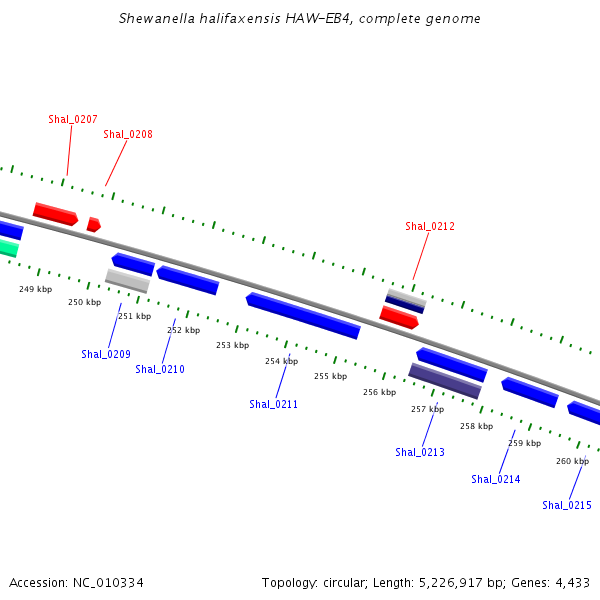 Shewanella halifaxensis HAW-EB4, complete genome

Shal_0207
Shal_0208
Shal_0212

249 kbp
250 kbp
251 kbp
252 kbp
253 kbp
254 kbp
255 kbp
256 kbp
257 kbp
258 kbp
259 kbp
260 kbp

Shal_0209
Shal_0210
Shal_0211
Shal_0213
Shal_0214
Shal_0215

Accession: NC_010334

Topology: circular; Length: 5,226,917 bp; Genes: 4,433